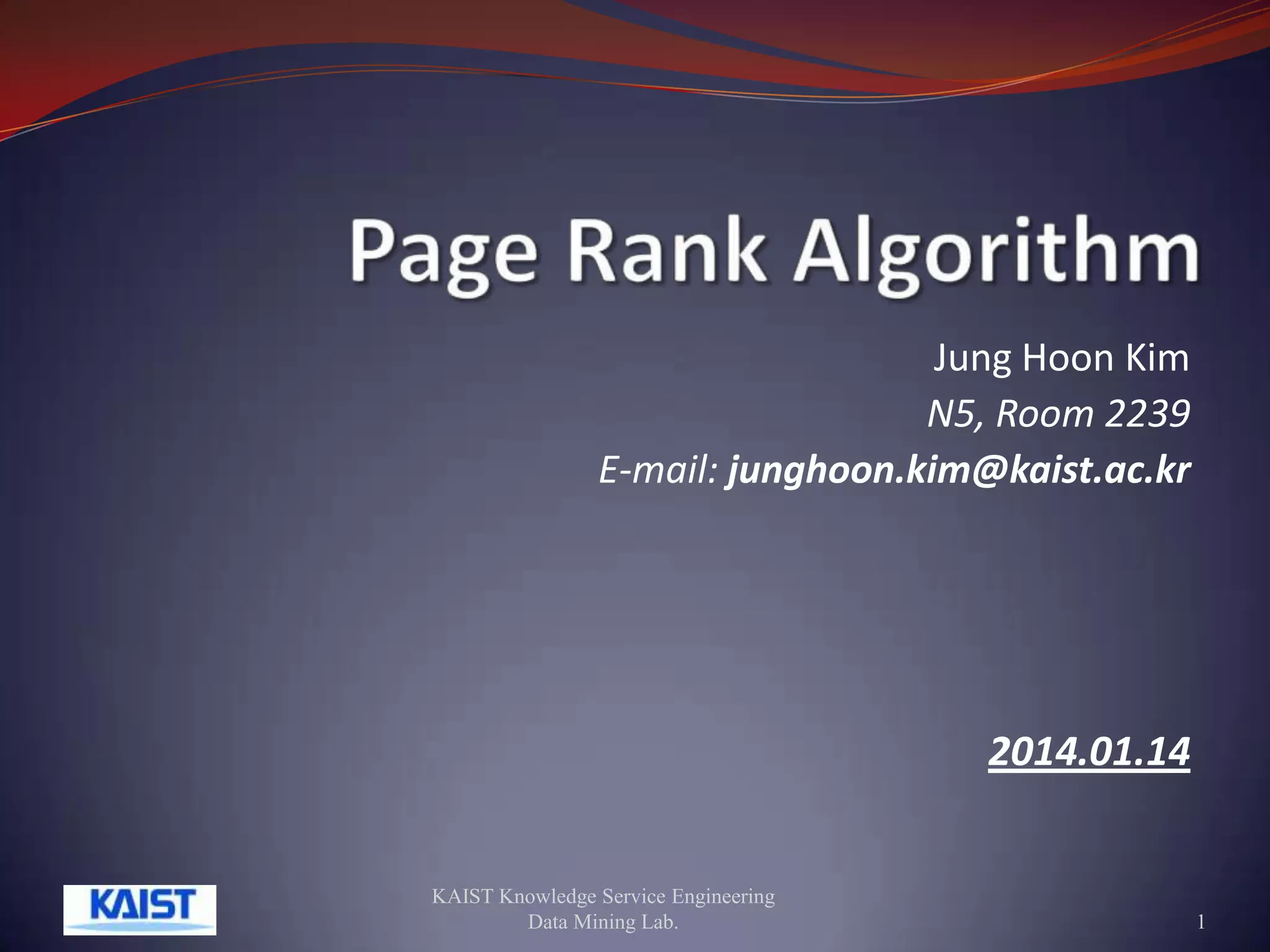 Page Rank Algorithm

Jung Hoon Kim
N5, Room 2239
E-mail: junghoon.kim@kaist.ac.kr

2014.01.14

KAIST

KAIST Knowledge Service Engineering
Data Mining Lab.

1